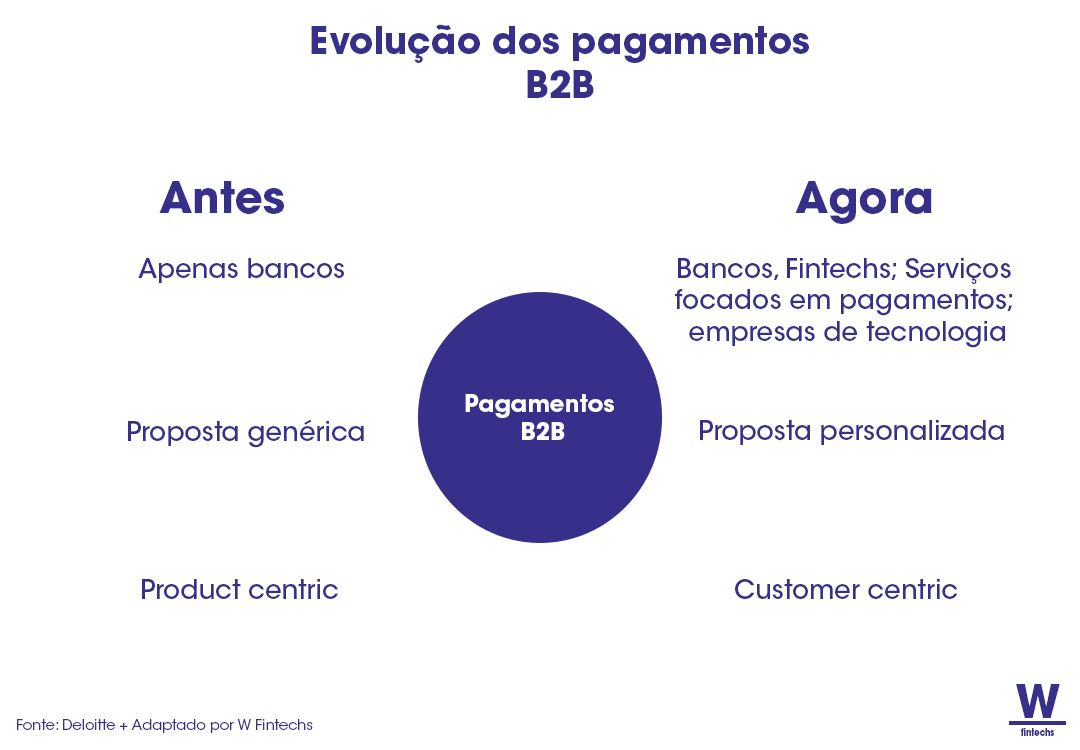 Evolução dos pagamentos
B2B

Antes

Apenas bancos

Proposta genérica

Product centric

Pagamentos
B2B

Agora

Bancos, Fintechs; Serviços focados em pagamentos; empresas de tecnologia

Proposta personalizada

Customer centric

Fonte: Deloitte + Adaptado por W Fintechs

W
fintechs